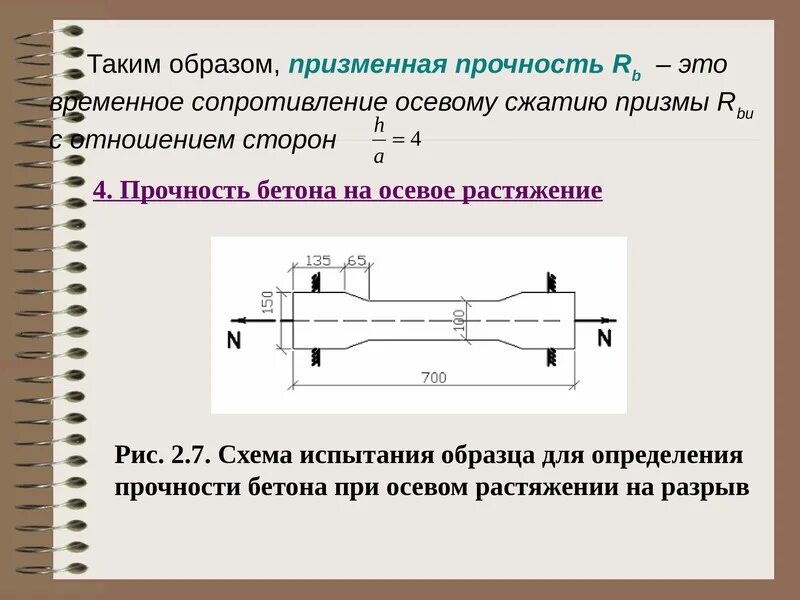 Таким образом, призменная прочность $R_b$ – это временное сопротивление осевому сжатию призмы $R_{bu}$ с отношением сторон $\frac{h}{a} = 4$

4. Прочность бетона на осевое растяжение

135 65
150
100
N
N
700

Рис. 2.7. Схема испытания образца для определения прочности бетона при осевом растяжении на разрыв